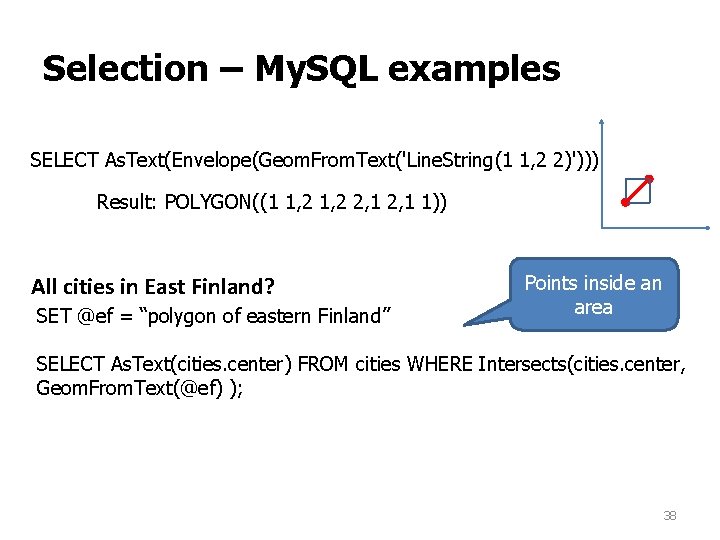 Selection – MySQL examples

SELECT AsText(Envelope(GeomFromText('LineString(1 1,2 2)')))

Result: POLYGON((1 1,2 1,2 2,1 2,1 1))

All cities in East Finland?

SET @ef = “polygon of eastern Finland”

Points inside an area

SELECT AsText(cities.center) FROM cities WHERE Intersects(cities.center, GeomFromText(@ef) );

38